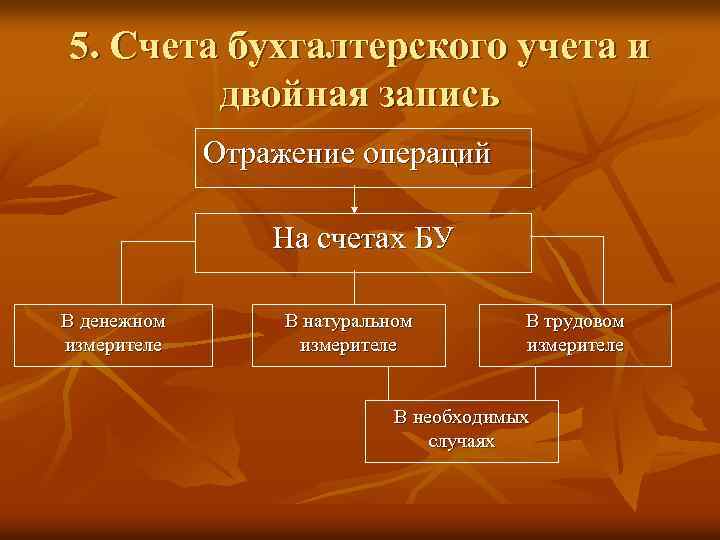 5. Счета бухгалтерского учета и двойная запись

Отражение операций

На счетах БУ

В денежном измерителе

В натуральном измерителе

В трудовом измерителе

В необходимых случаях